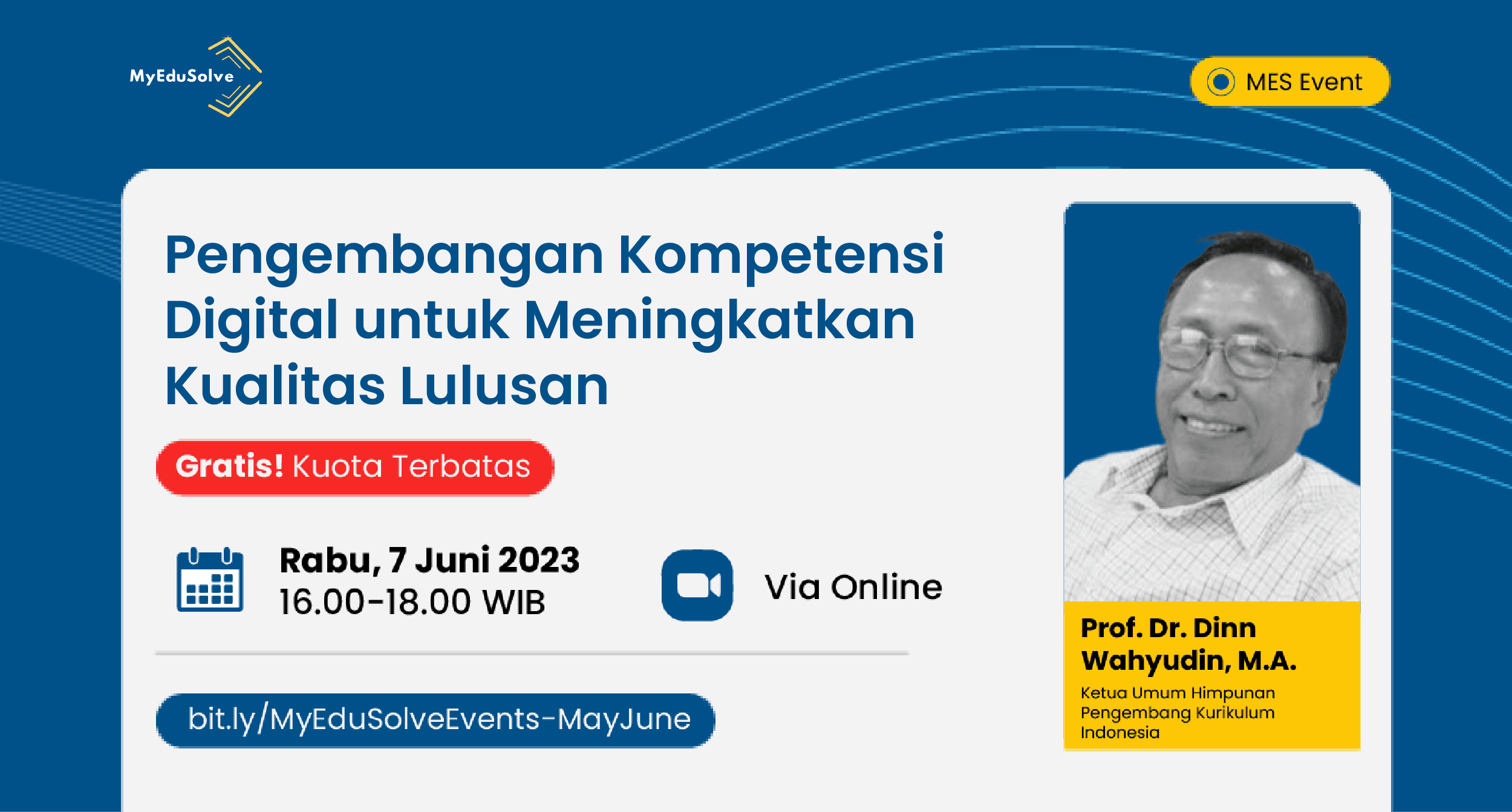 MyEduSolve

MES Event

Pengembangan Kompetensi Digital untuk Meningkatkan Kualitas Lulusan

Gratis! Kuota Terbatas

Rabu, 7 Juni 2023
16.00-18.00 WIB

Via Online

bit.ly/MyEduSolveEvents-MayJune

Prof. Dr. Dinn Wahyudin, M.A.
Ketua Umum Himpunan Pengembang Kurikulum Indonesia